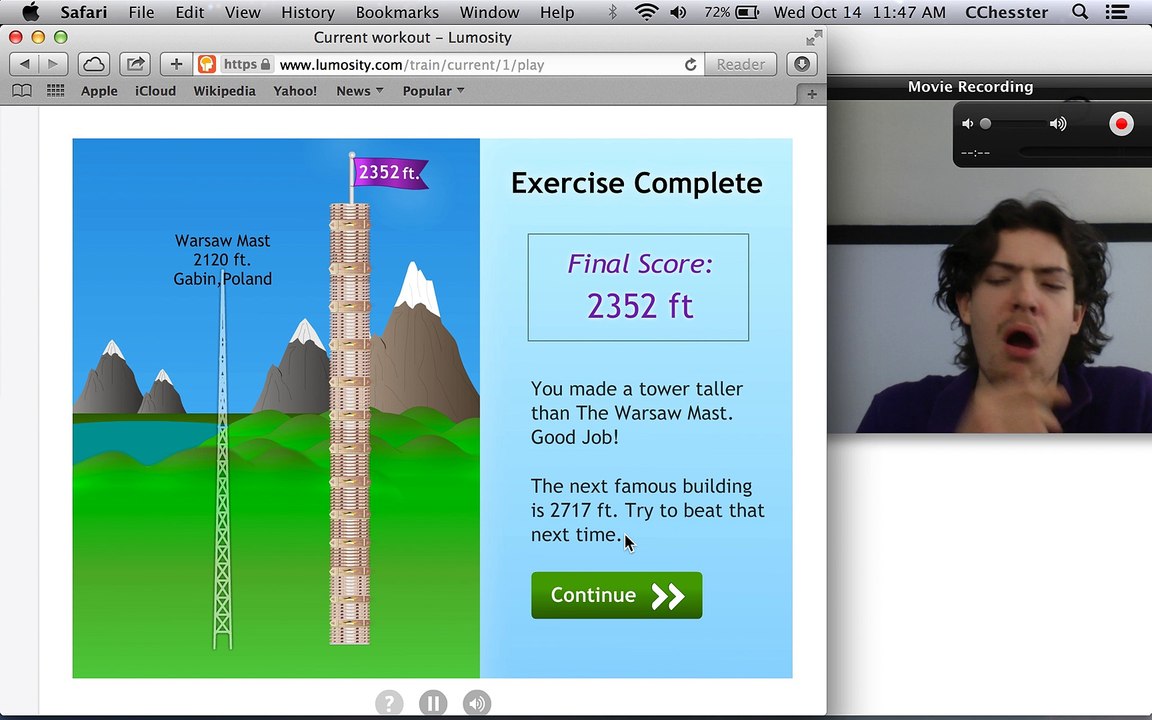 Safari File Edit View History Bookmarks Window Help 72% Wed Oct 14 11:47 AM CChesster

Current workout – Lumosity

https www.lumosity.com/train/current/1/play Reader

Apple iCloud Wikipedia Yahoo! News Popular

Movie Recording

--:--

2352 ft.

Warsaw Mast
2120 ft.
Gabin,Poland

Exercise Complete

Final Score:
2352 ft

You made a tower taller than The Warsaw Mast. Good Job!

The next famous building is 2717 ft. Try to beat that next time.

Continue